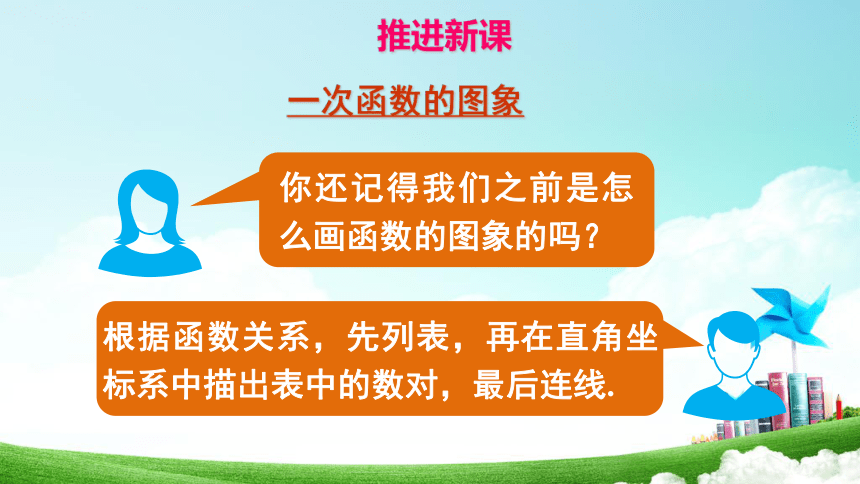 推进新课

一次函数的图象

你还记得我们之前是怎么画函数的图象的吗?

根据函数关系，先列表，再在直角坐标系中描出表中的数对，最后连线.